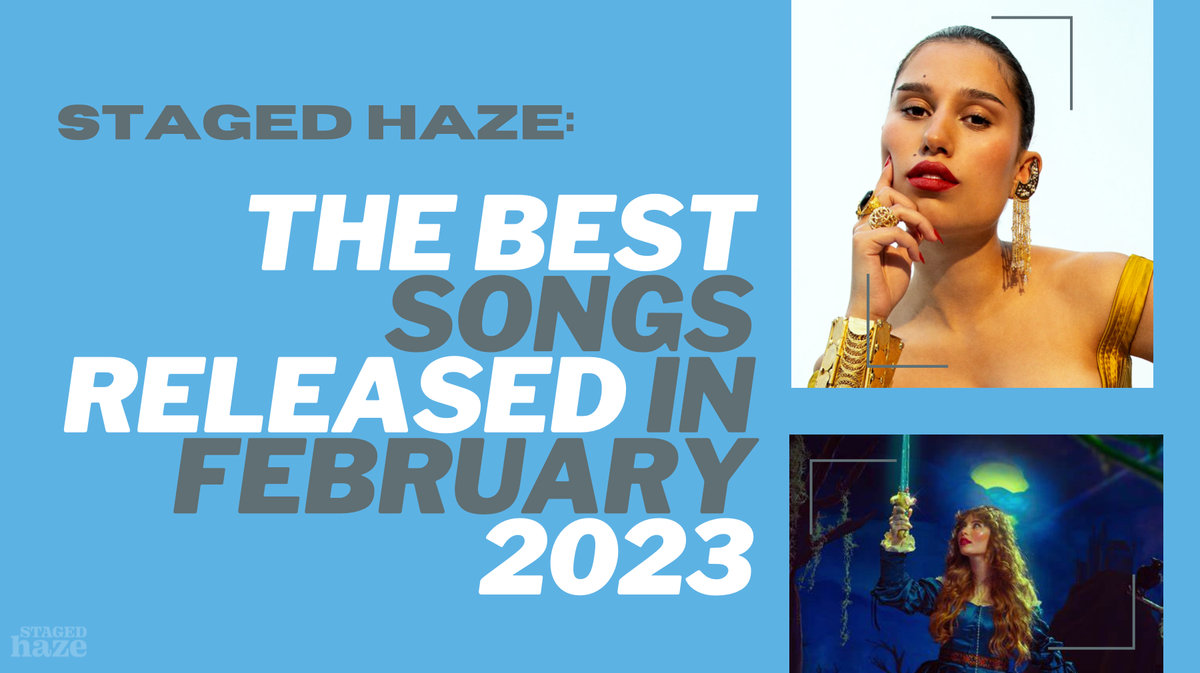 STAGED HAZE:

THE BEST SONGS RELEASED IN FEBRUARY 2023

STAGED haze